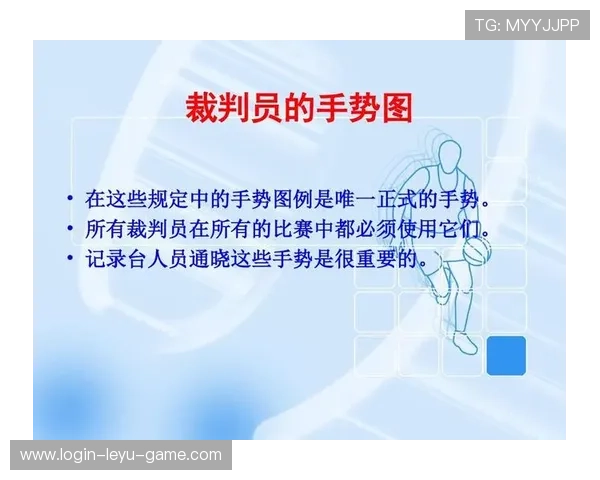 TG: MYYJJPP

裁判员的手势图

• 在这些规定中的手势图例是唯一正式的手势。
• 所有裁判员在所有的比赛中都必须使用它们。
• 记录台人员通晓这些手势是很重要的。

www.login-leyu-game.com